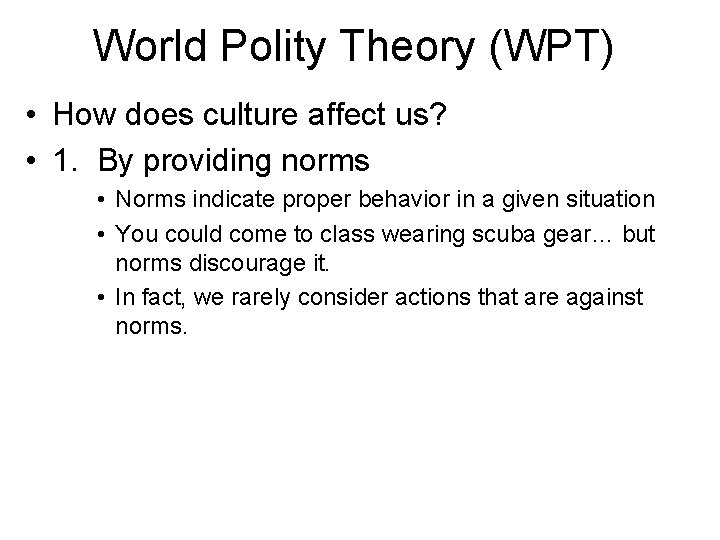 World Polity Theory (WPT)

• How does culture affect us?

• 1. By providing norms

• Norms indicate proper behavior in a given situation

• You could come to class wearing scuba gear… but norms discourage it.

• In fact, we rarely consider actions that are against norms.